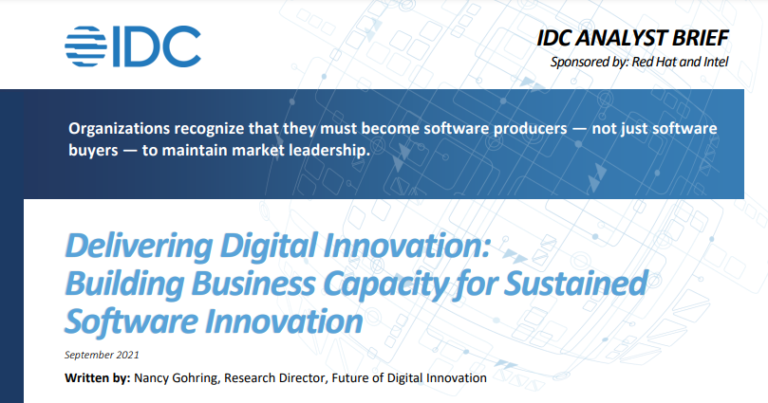 IDC

IDC ANALYST BRIEF
Sponsored by: Red Hat and Intel

Organizations recognize that they must become software producers — not just software buyers — to maintain market leadership.

Delivering Digital Innovation: Building Business Capacity for Sustained Software Innovation

September 2021

Written by: Nancy Gohring, Research Director, Future of Digital Innovation